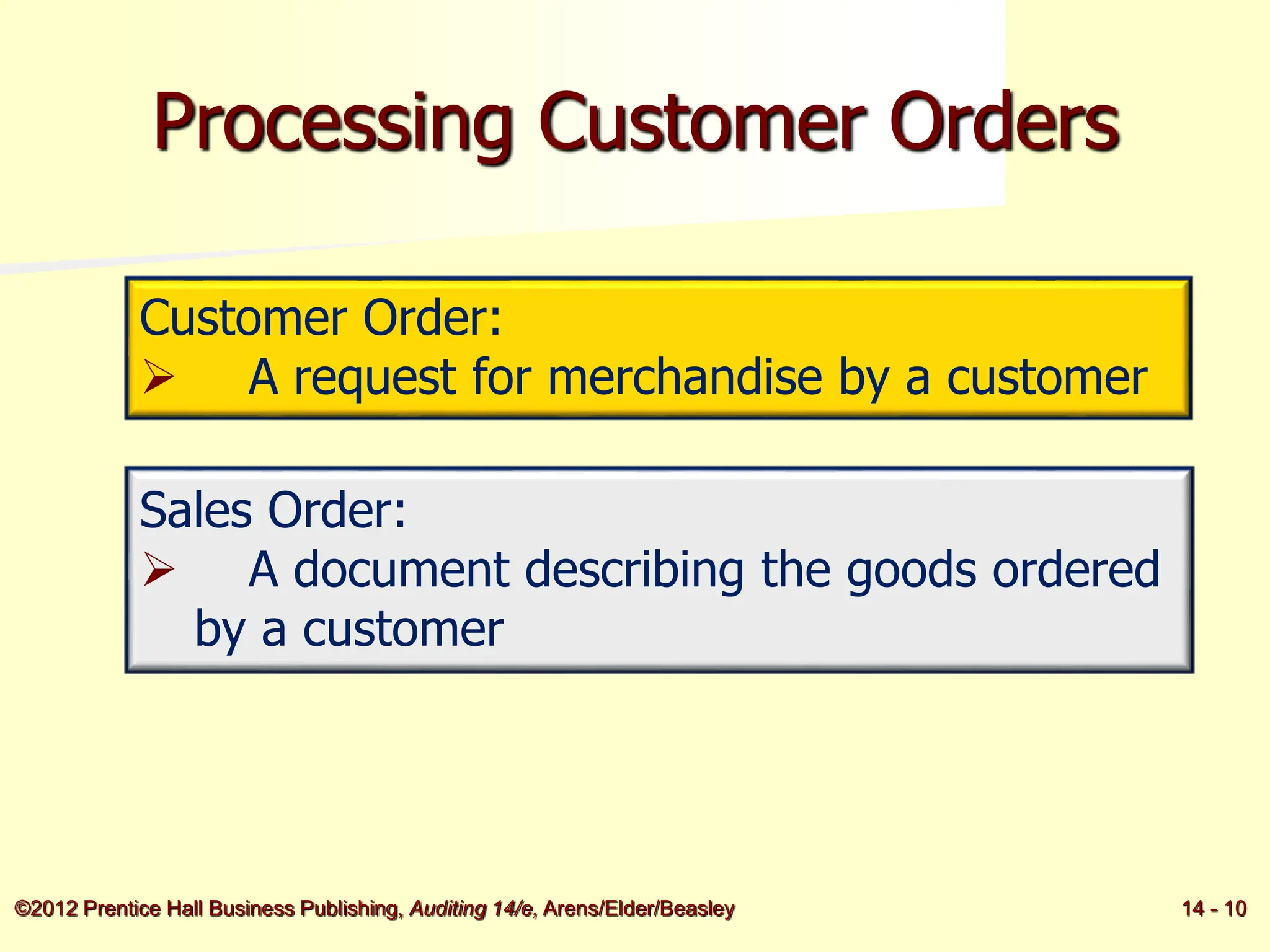 Processing Customer Orders

Customer Order:
➢ A request for merchandise by a customer

Sales Order:
➢ A document describing the goods ordered by a customer

©2012 Prentice Hall Business Publishing, Auditing 14/e, Arens/Elder/Beasley

14 - 10